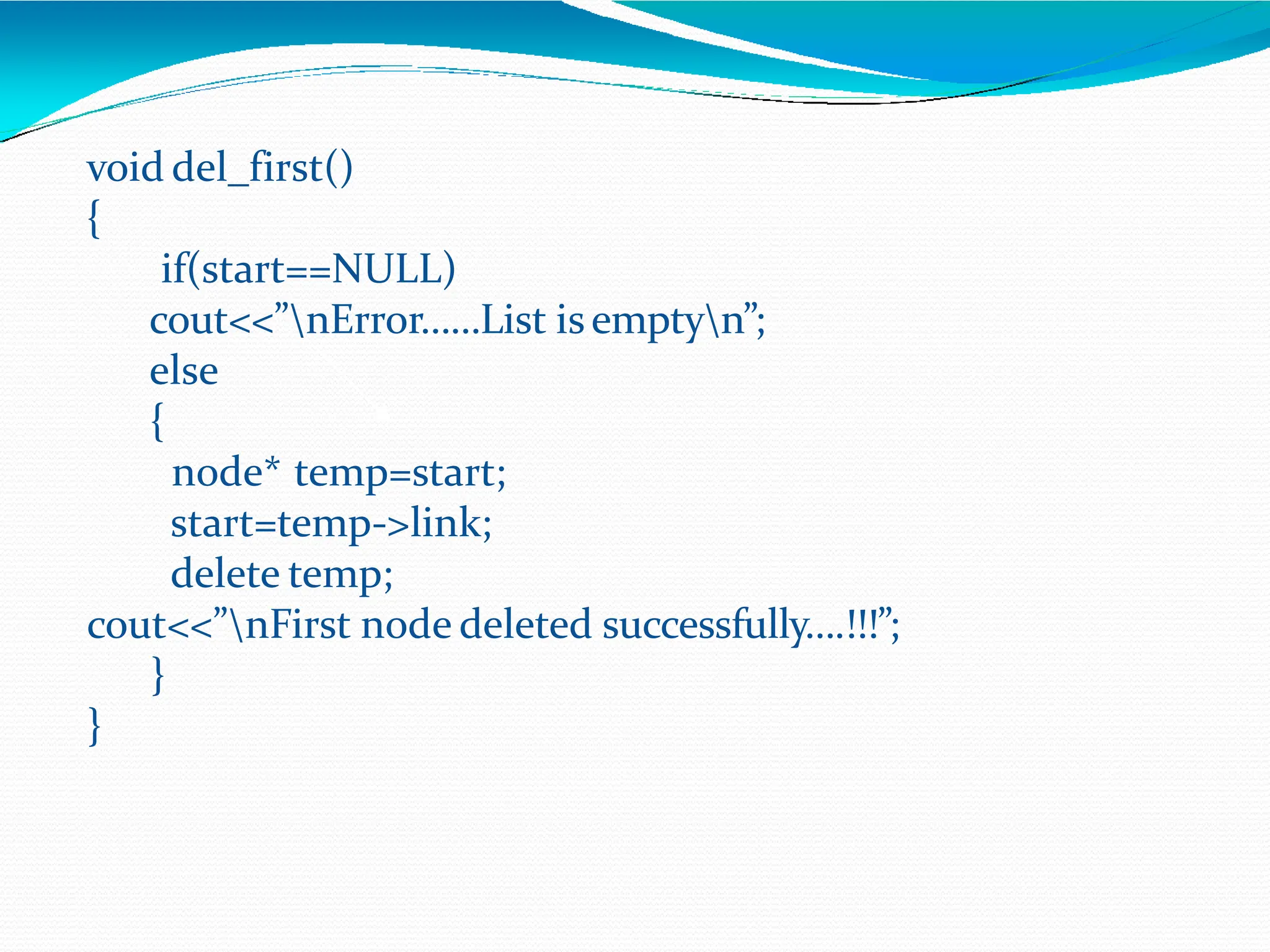 void del_first()
{
 if(start==NULL)
 cout<<”\nError……List is empty\n”;
 else
 {
 node* temp=start;
 start=temp->link;
 delete temp;
cout<<”\nFirst node deleted successfully….!!!”;
 }
}